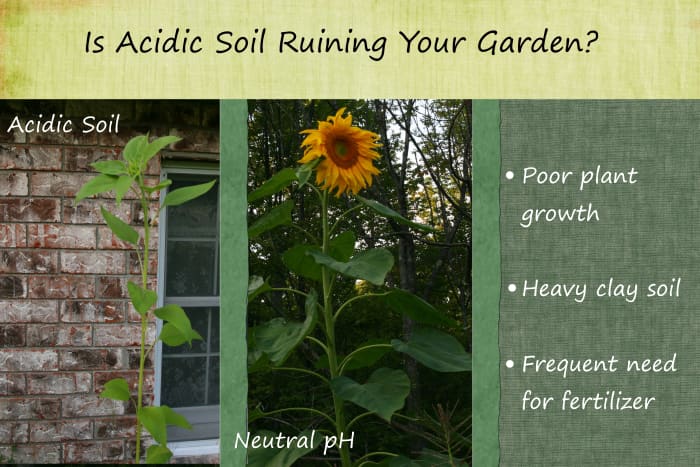 Is Acidic Soil Ruining Your Garden?

Acidic Soil

Neutral pH

• Poor plant growth

• Heavy clay soil

• Frequent need for fertilizer